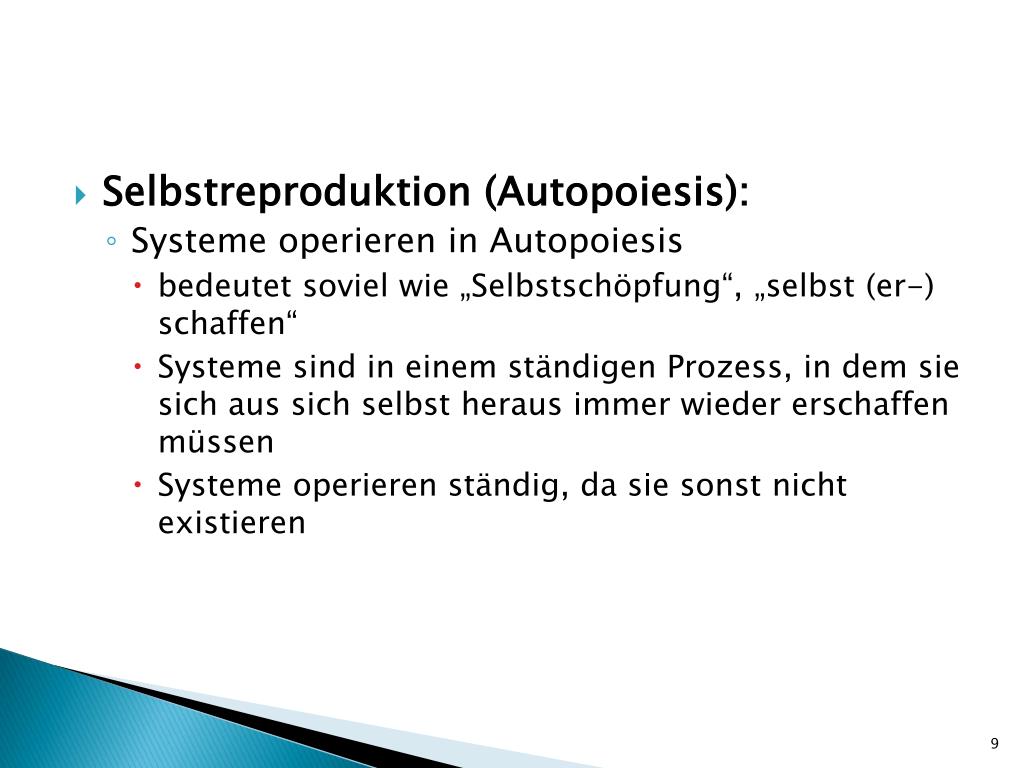 Selbstreproduktion (Autopoiesis):

Systeme operieren in Autopoiesis

bedeutet soviel wie „Selbstschöpfung“, „selbst (er-) schaffen“

Systeme sind in einem ständigen Prozess, in dem sie sich aus sich selbst heraus immer wieder erschaffen müssen

Systeme operieren ständig, da sie sonst nicht existieren

9